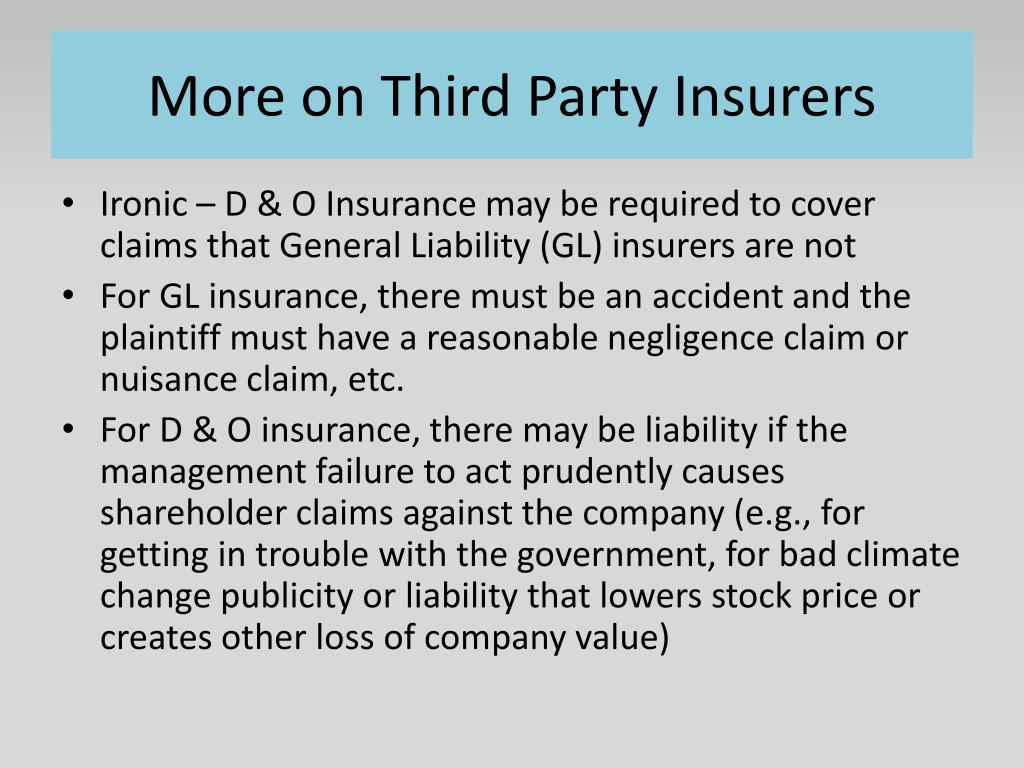 More on Third Party Insurers

• Ironic – D & O Insurance may be required to cover claims that General Liability (GL) insurers are not
• For GL insurance, there must be an accident and the plaintiff must have a reasonable negligence claim or nuisance claim, etc.
• For D & O insurance, there may be liability if the management failure to act prudently causes shareholder claims against the company (e.g., for getting in trouble with the government, for bad climate change publicity or liability that lowers stock price or creates other loss of company value)